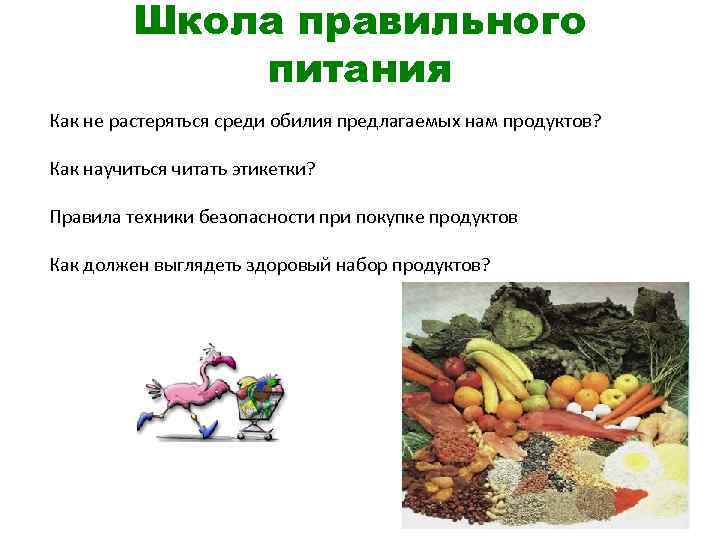 Школа правильного питания

Как не растеряться среди обилия предлагаемых нам продуктов?

Как научиться читать этикетки?

Правила техники безопасности при покупке продуктов

Как должен выглядеть здоровый набор продуктов?